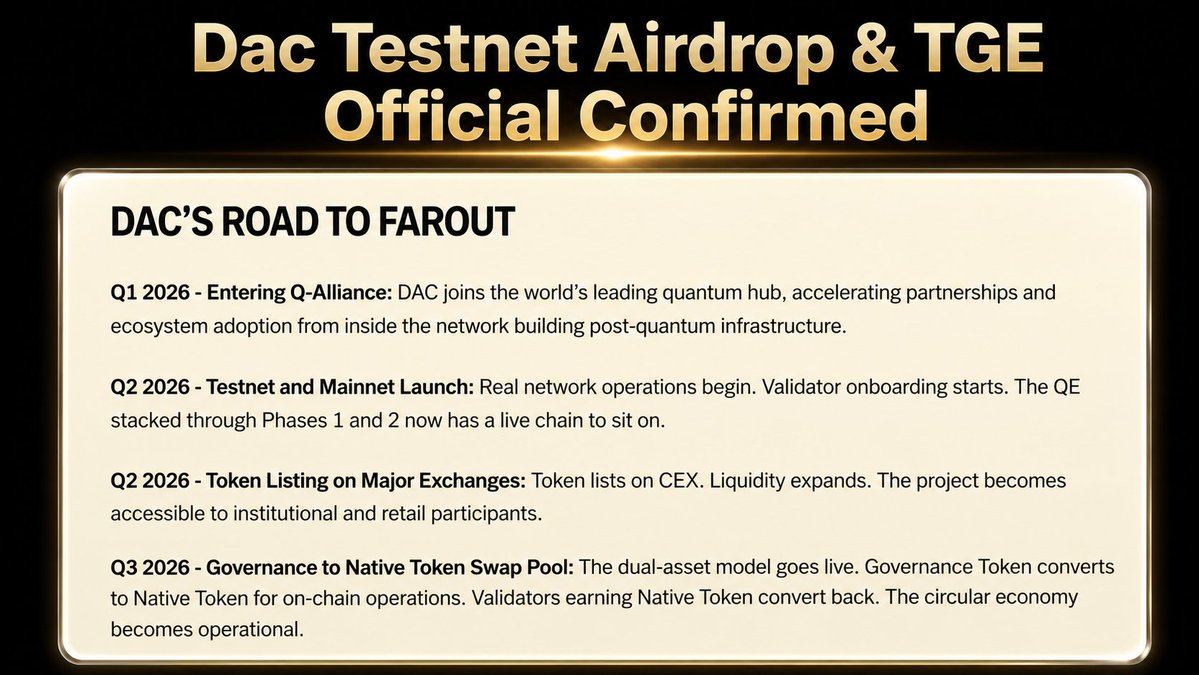 Dac Testnet Airdrop & TGE Official Confirmed

DAC'S ROAD TO FAROUT

Q1 2026 - Entering Q-Alliance: DAC joins the world's leading quantum hub, accelerating partnerships and ecosystem adoption from inside the network building post-quantum infrastructure.

Q2 2026 - Testnet and Mainnet Launch: Real network operations begin. Validator onboarding starts. The QE stacked through Phases 1 and 2 now has a live chain to sit on.

Q2 2026 - Token Listing on Major Exchanges: Token lists on CEX. Liquidity expands. The project becomes accessible to institutional and retail participants.

Q3 2026 - Governance to Native Token Swap Pool: The dual-asset model goes live. Governance Token converts to Native Token for on-chain operations. Validators earning Native Token convert back. The circular economy becomes operational.